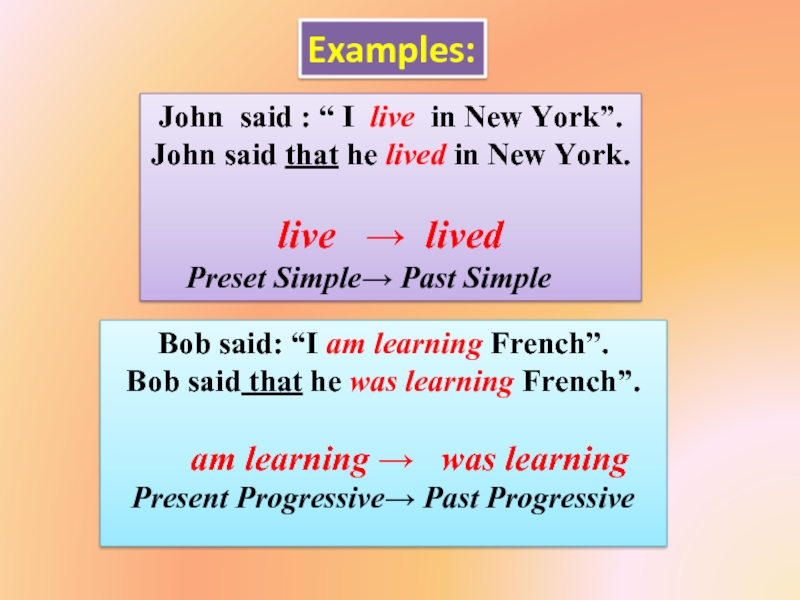 Examples:

John said : “ I live in New York”.
John said that he lived in New York.

live → lived
Preset Simple→ Past Simple

Bob said: “I am learning French”.
Bob said that he was learning French”.

am learning → was learning
Present Progressive→ Past Progressive